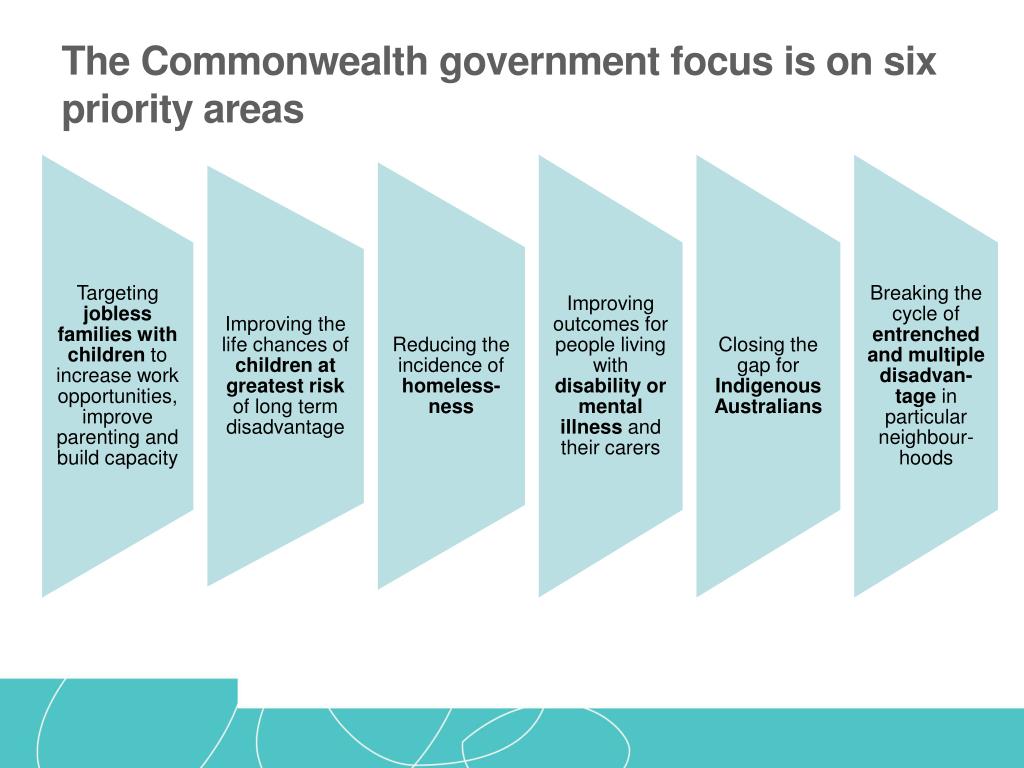 The Commonwealth government focus is on six priority areas

Targeting jobless families with children to increase work opportunities, improve parenting and build capacity

Improving the life chances of children at greatest risk of long term disadvantage

Reducing the incidence of homelessness

Improving outcomes for people living with disability or mental illness and their carers

Closing the gap for Indigenous Australians

Breaking the cycle of entrenched and multiple disadvantage in particular neighbourhoods